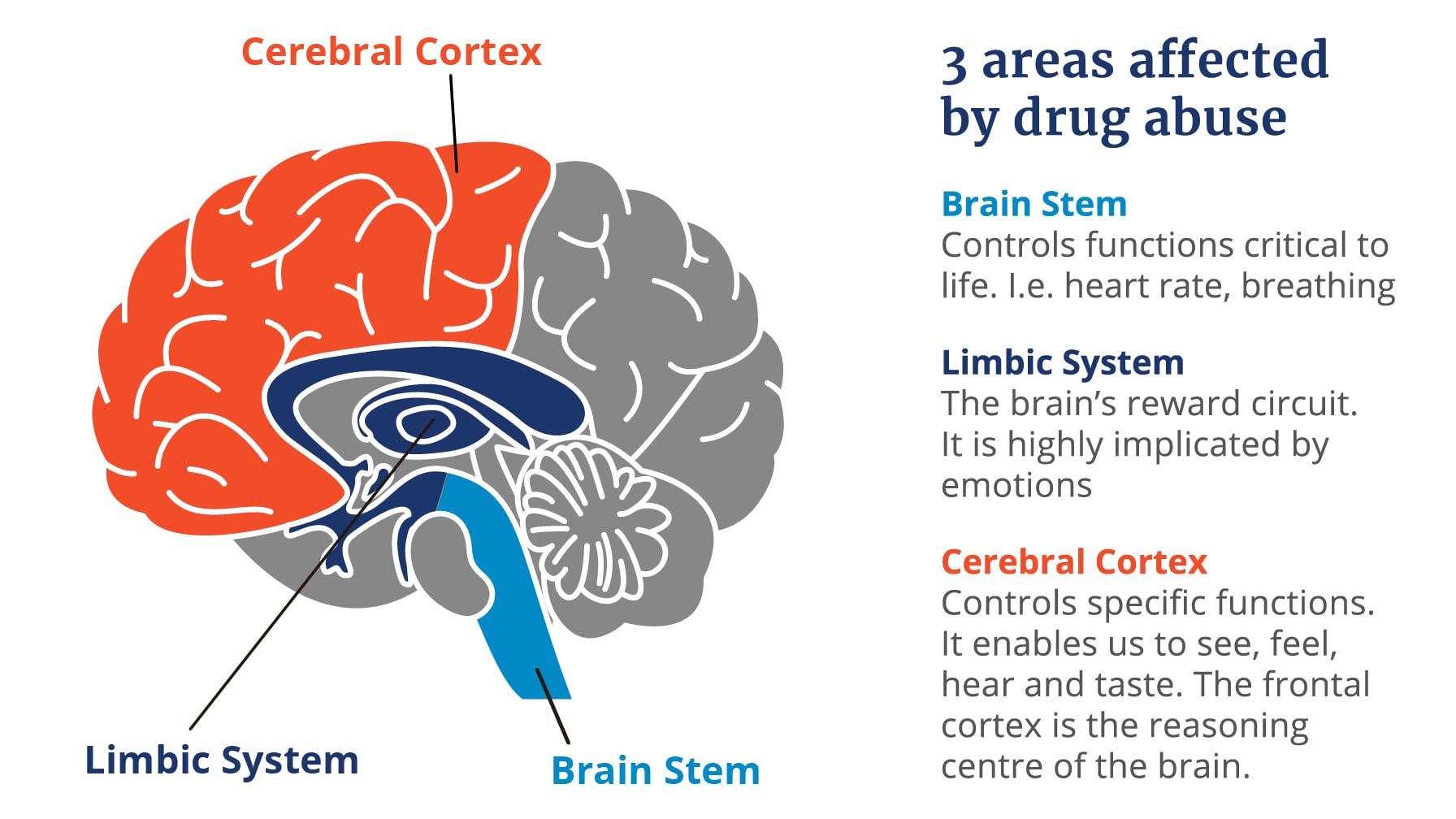 Cerebral Cortex

Limbic System

Brain Stem

3 areas affected by drug abuse

Brain Stem
Controls functions critical to life. I.e. heart rate, breathing

Limbic System
The brain's reward circuit. It is highly implicated by emotions

Cerebral Cortex
Controls specific functions. It enables us to see, feel, hear and taste. The frontal cortex is the reasoning centre of the brain.